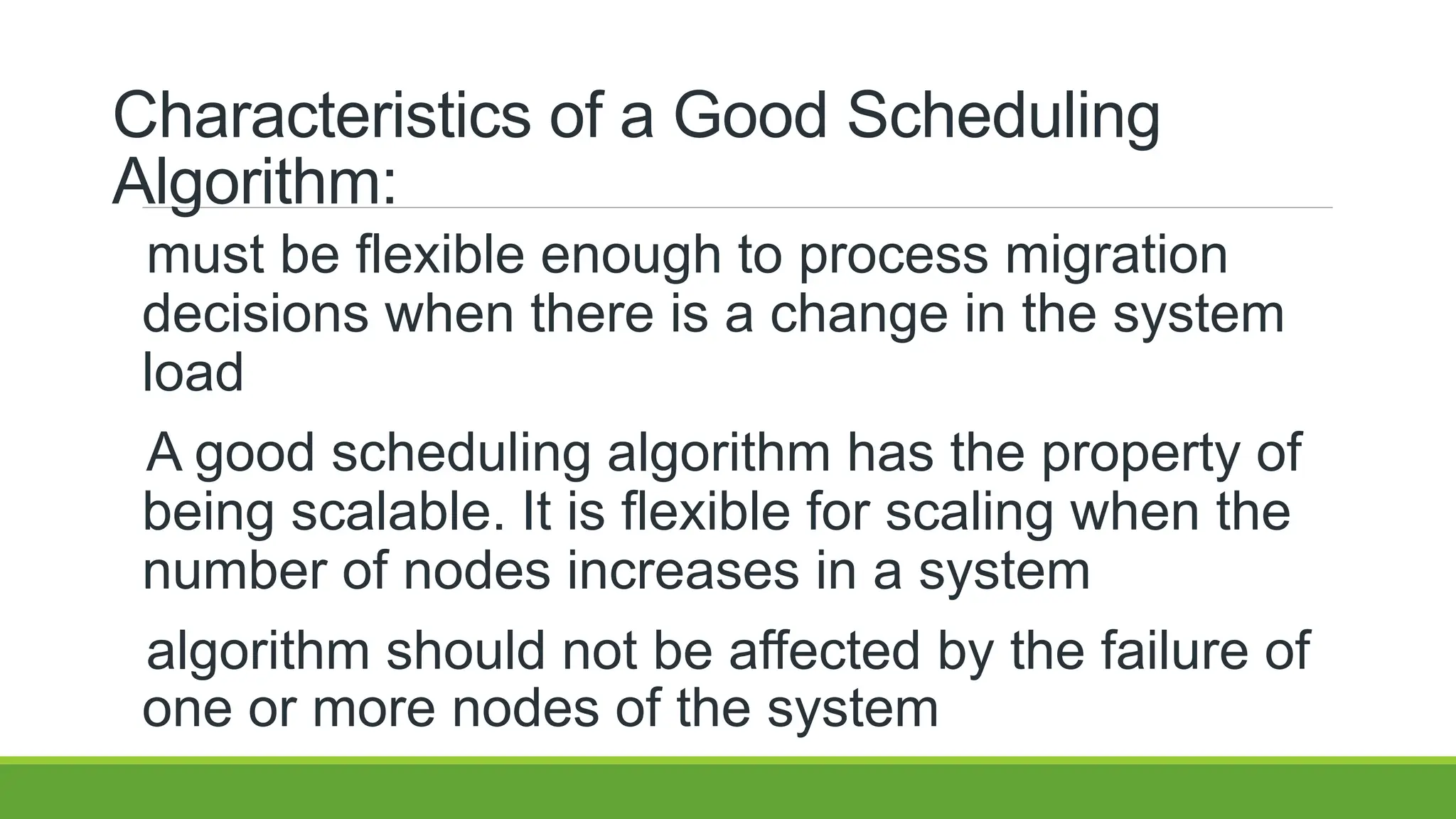 Characteristics of a Good Scheduling Algorithm:

must be flexible enough to process migration decisions when there is a change in the system load

A good scheduling algorithm has the property of being scalable. It is flexible for scaling when the number of nodes increases in a system

algorithm should not be affected by the failure of one or more nodes of the system